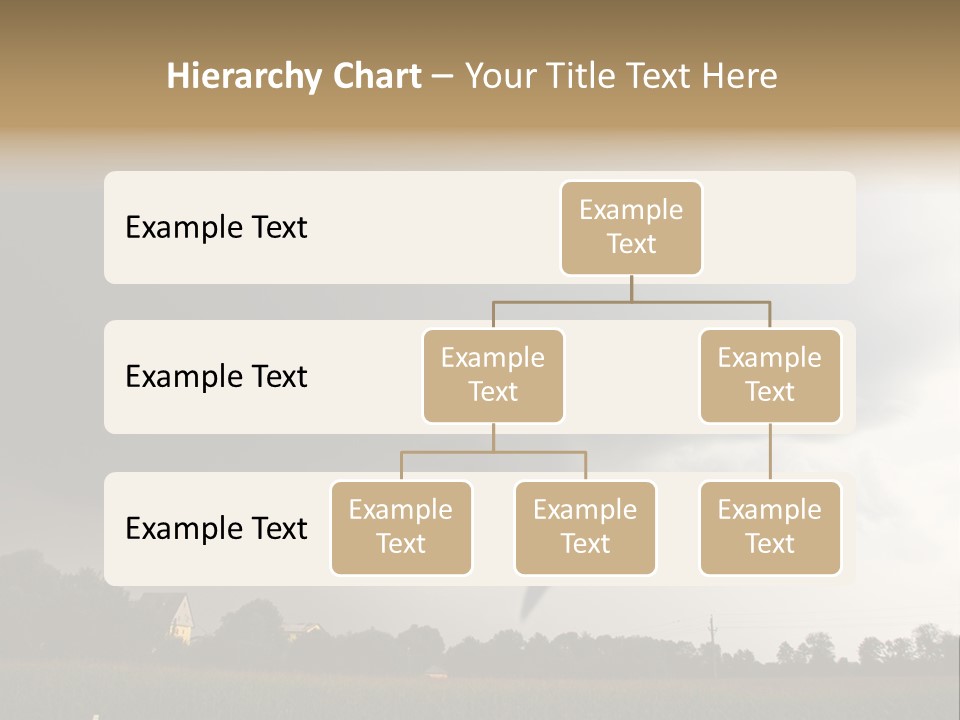 Hierarchy Chart – Your Title Text Here

Example Text

Example Text

Example Text

Example Text

Example Text

Example Text

Example Text

Example Text

Example Text